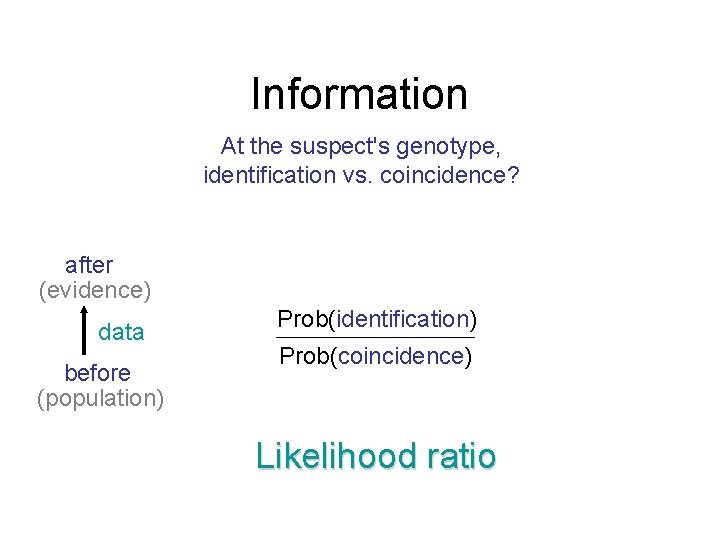 Information

At the suspect's genotype, identification vs. coincidence?

after
(evidence)

data

before
(population)

$\frac{\text{Prob(identification)}}{\text{Prob(coincidence)}}$

Likelihood ratio